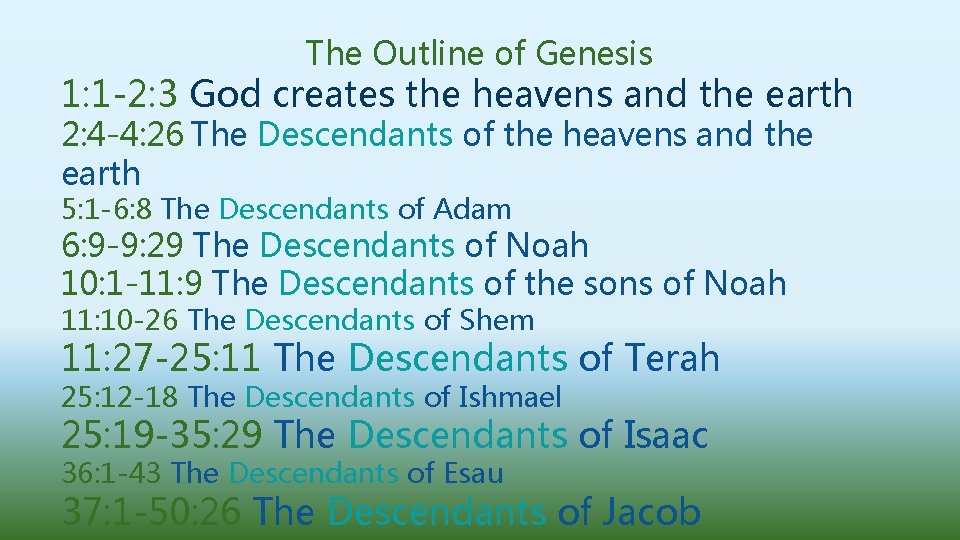 The Outline of Genesis

1:1-2:3 God creates the heavens and the earth

2:4-4:26 The Descendants of the heavens and the earth

5:1-6:8 The Descendants of Adam

6:9-9:29 The Descendants of Noah

10:1-11:9 The Descendants of the sons of Noah

11:10-26 The Descendants of Shem

11:27-25:11 The Descendants of Terah

25:12-18 The Descendants of Ishmael

25:19-35:29 The Descendants of Isaac

36:1-43 The Descendants of Esau

37:1-50:26 The Descendants of Jacob